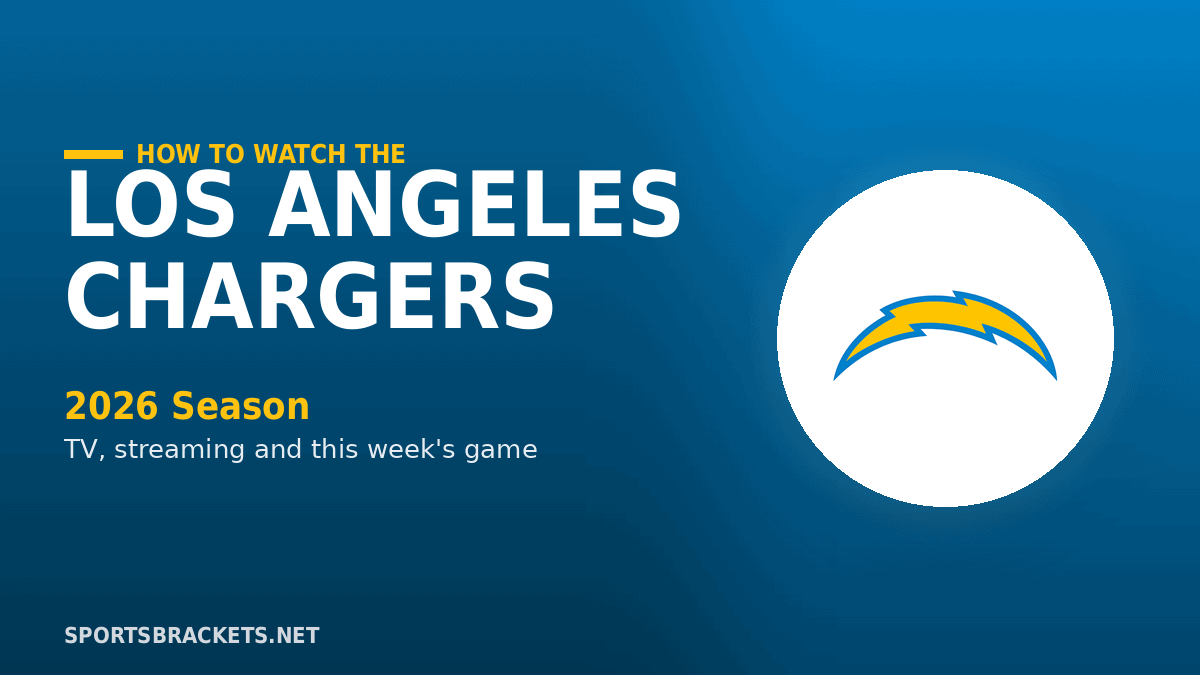 HOW TO WATCH THE
LOS ANGELES CHARGERS

2026 Season
TV, streaming and this week's game

SPORTSBRACKETS.NET